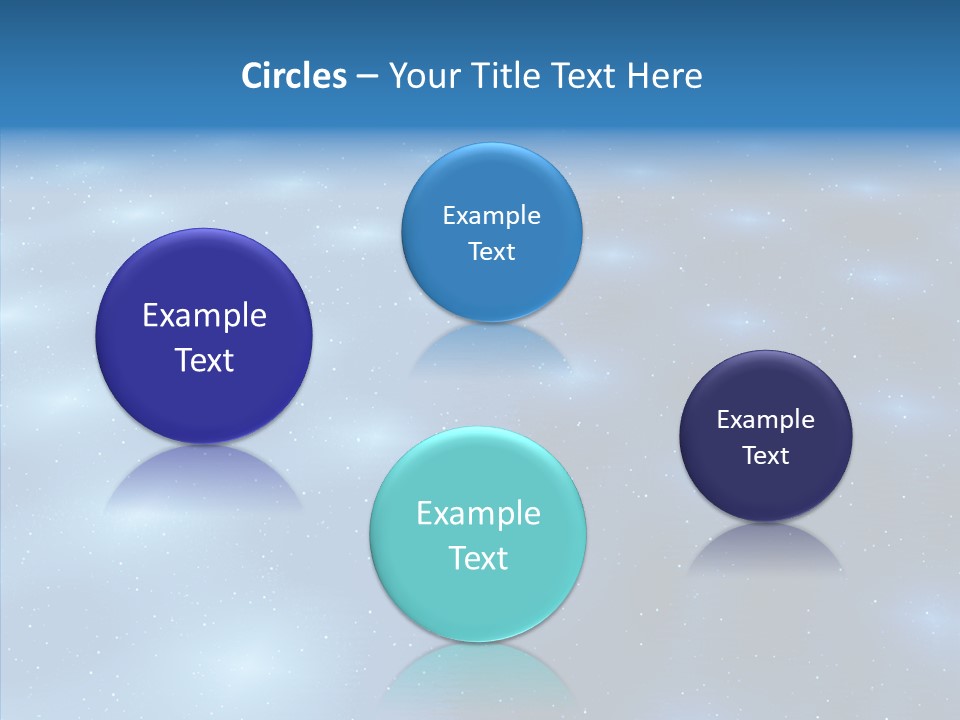 Circles – Your Title Text Here

Example Text

Example Text

Example Text

Example Text